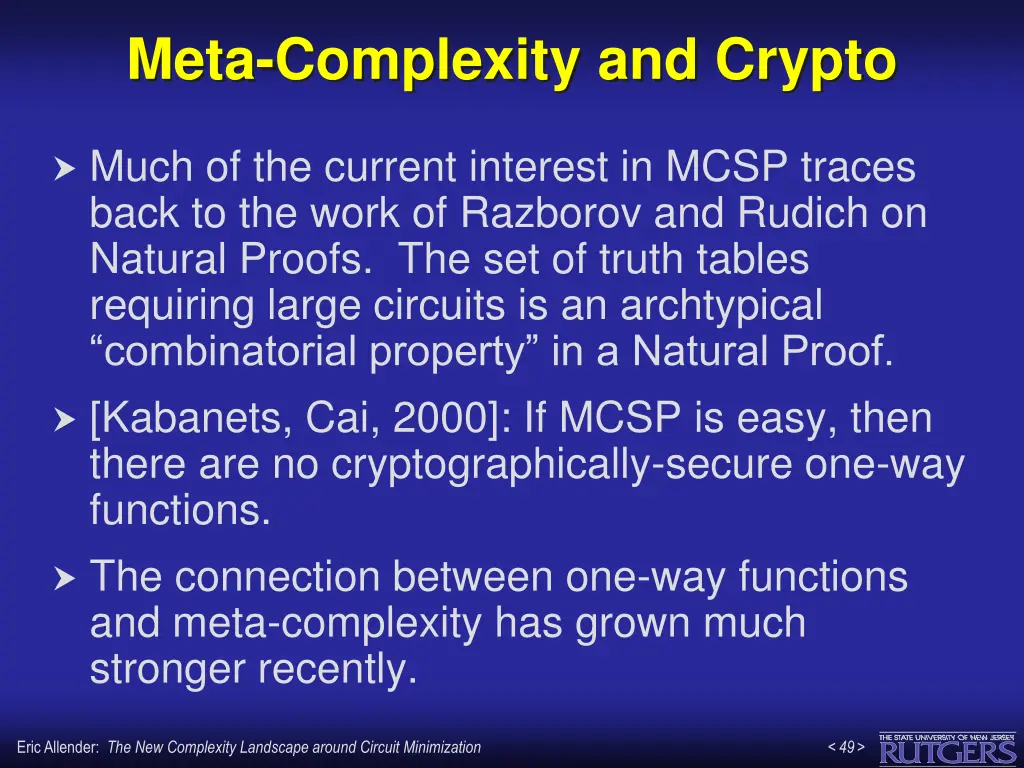 Meta-Complexity and Crypto

Much of the current interest in MCSP traces back to the work of Razborov and Rudich on Natural Proofs. The set of truth tables requiring large circuits is an archtypical “combinatorial property” in a Natural Proof.

[Kabanets, Cai, 2000]: If MCSP is easy, then there are no cryptographically-secure one-way functions.

The connection between one-way functions and meta-complexity has grown much stronger recently.

Eric Allender: The New Complexity Landscape around Circuit Minimization

< 49 >

THE STATE UNIVERSITY OF NEW JERSEY
RUTGERS